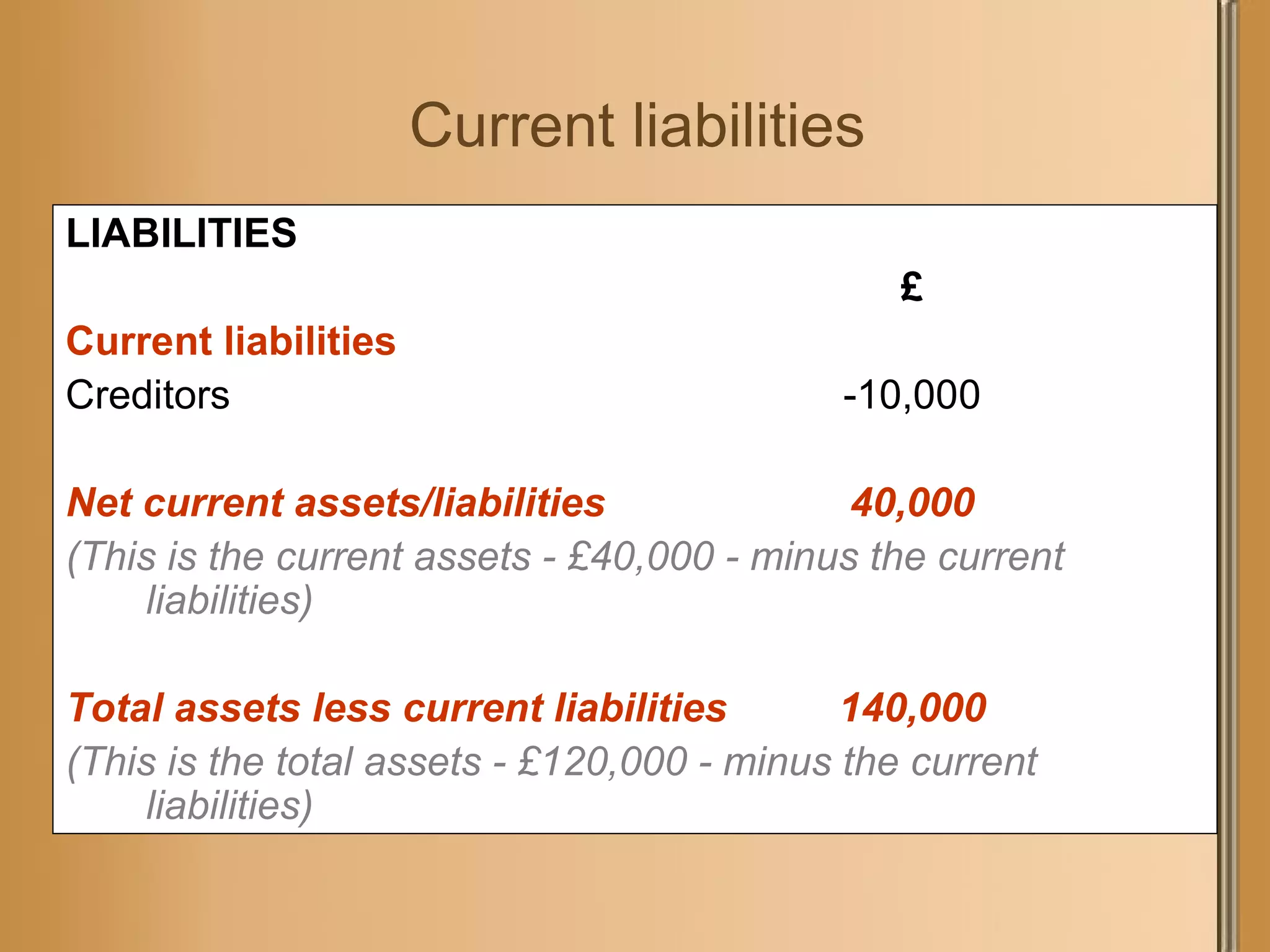 Current liabilities

LIABILITIES

£

Current liabilities

Creditors -10,000

Net current assets/liabilities 40,000

(This is the current assets - £40,000 - minus the current liabilities)

Total assets less current liabilities 140,000

(This is the total assets - £120,000 - minus the current liabilities)